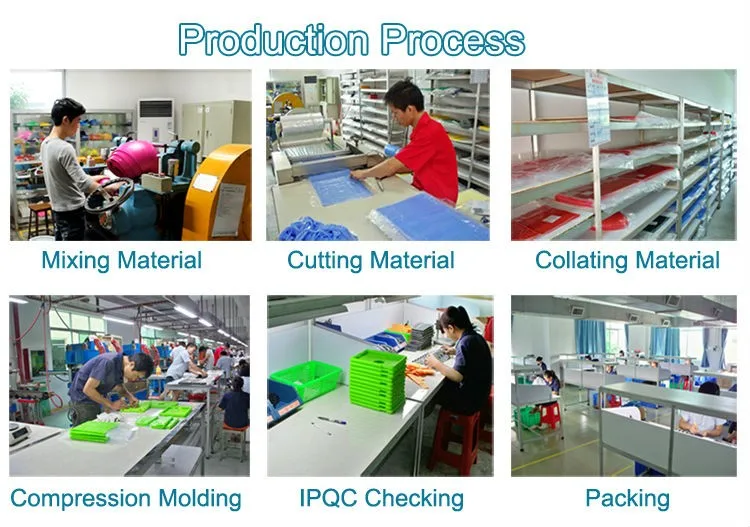 Production Process

Mixing Material

Cutting Material

Collating Material

Compression Molding

IPQC Checking

Packing